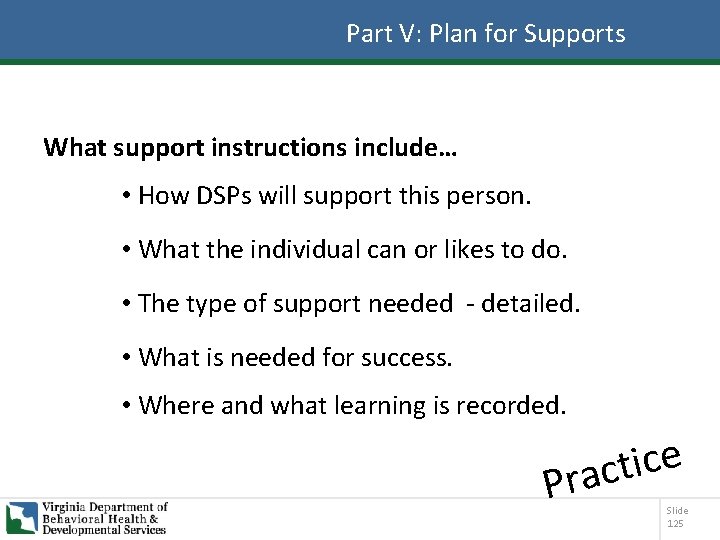 Part V: Plan for Supports

What support instructions include…

• How DSPs will support this person.

• What the individual can or likes to do.

• The type of support needed - detailed.

• What is needed for success.

• Where and what learning is recorded.

Practice

Virginia Department of Behavioral Health & Developmental Services

Slide 125